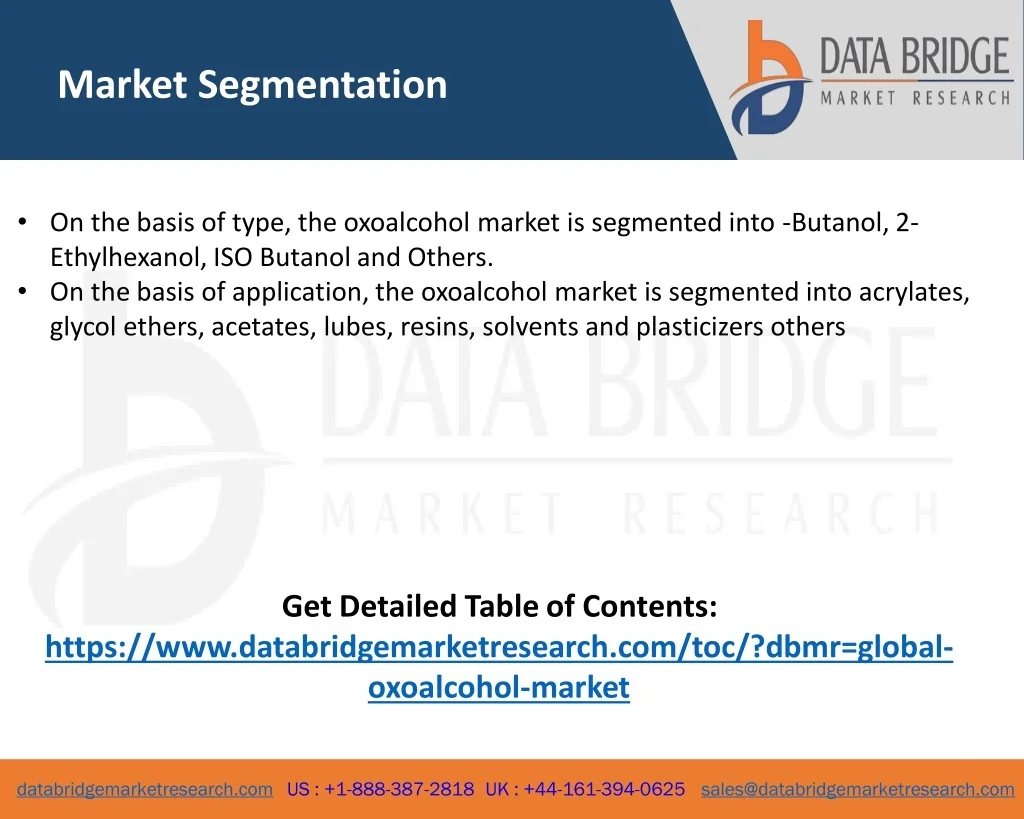 Market Segmentation

DATA BRIDGE
MARKET RESEARCH

• On the basis of type, the oxoalcohol market is segmented into -Butanol, 2-Ethylhexanol, ISO Butanol and Others.
• On the basis of application, the oxoalcohol market is segmented into acrylates, glycol ethers, acetates, lubes, resins, solvents and plasticizers others

DATA BRIDGE
MARKET RESEARCH

Get Detailed Table of Contents:
https://www.databridgemarketresearch.com/toc/?dbmr=global-oxoalcohol-market

databridgemarketresearch.com US : +1-888-387-2818 UK : +44-161-394-0625 sales@databridgemarketresearch.com